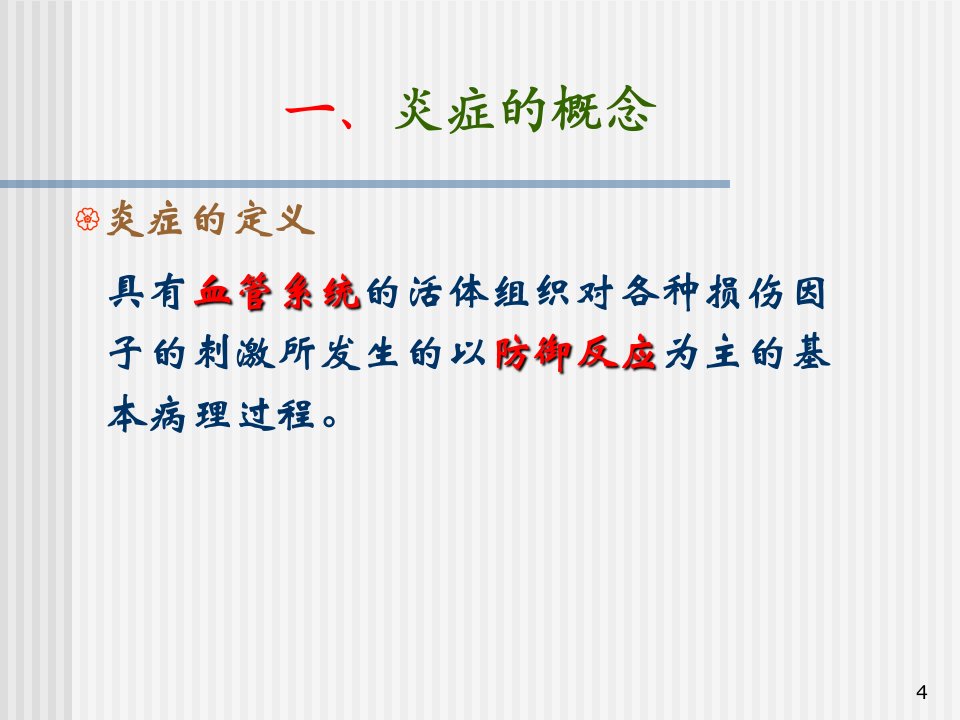 一、炎症的概念

炎症的定义

具有血管系统的活体组织对各种损伤因子的刺激所发生的以防御反应为主的基本病理过程。

4